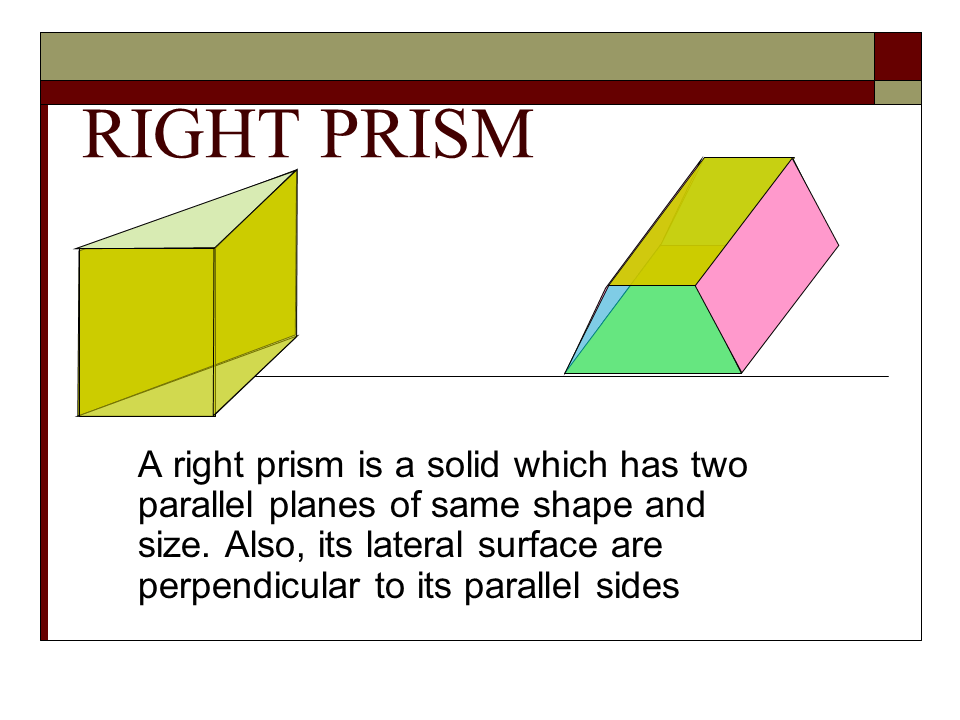 RIGHT PRISM

A right prism is a solid which has two parallel planes of same shape and size. Also, its lateral surface are perpendicular to its parallel sides